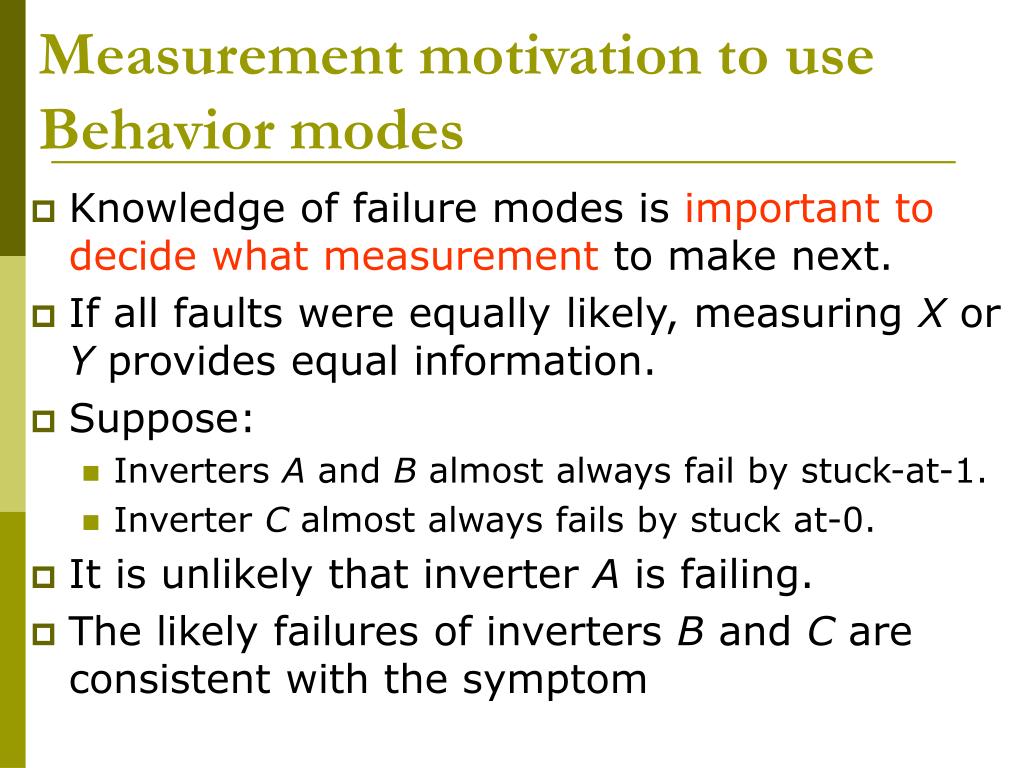 Measurement motivation to use Behavior modes

Knowledge of failure modes is important to decide what measurement to make next.

If all faults were equally likely, measuring X or Y provides equal information.

Suppose:

Inverters A and B almost always fail by stuck-at-1.

Inverter C almost always fails by stuck at-0.

It is unlikely that inverter A is failing.

The likely failures of inverters B and C are consistent with the symptom